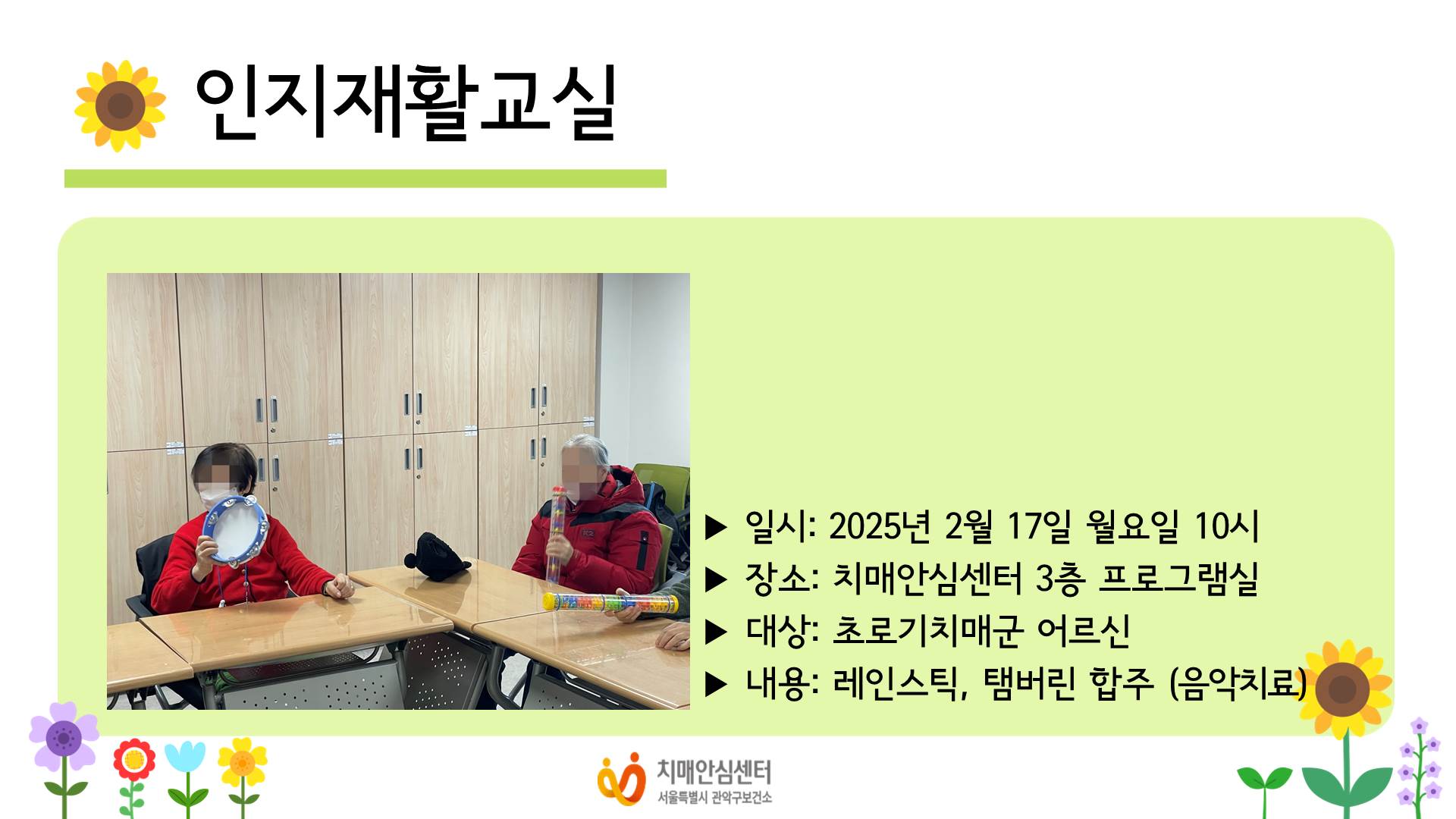 인지재활교실

▶ 일시: 2025년 2월 17일 월요일 10시
▶ 장소: 치매안심센터 3층 프로그램실
▶ 대상: 초로기치매군 어르신
▶ 내용: 레인스틱, 탬버린 합주 (음악치료)

치매안심센터
서울특별시 관악구보건소